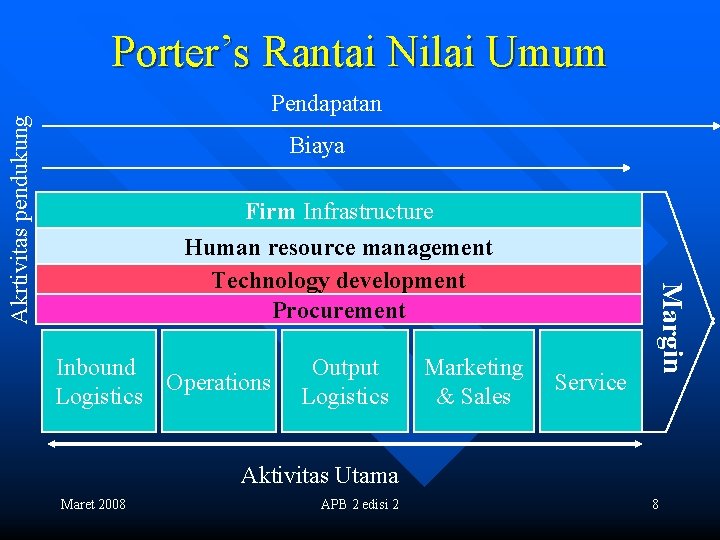 Porter's Rantai Nilai Umum

Pendapatan

Biaya

Akrtivitas pendukung

Firm Infrastructure

Human resource management

Technology development

Procurement

Margin

Inbound Logistics

Operations

Output Logistics

Marketing & Sales

Service

Aktivitas Utama

Maret 2008

APB 2 edisi 2

8